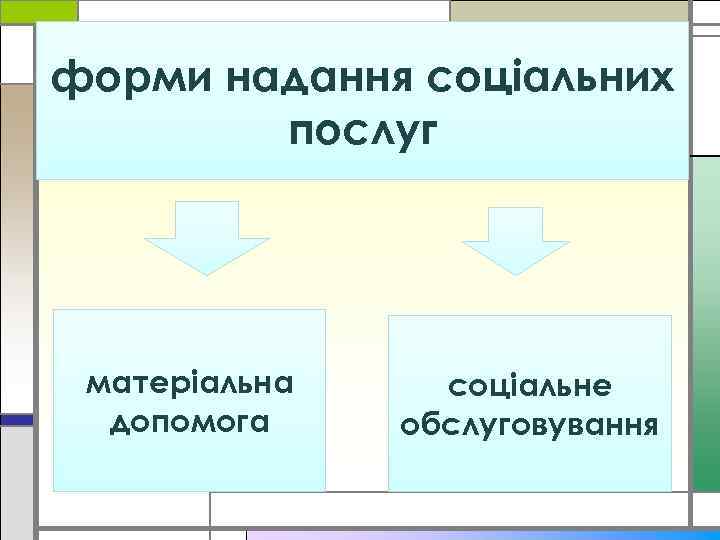 форми надання соціальних послуг

матеріальна допомога

соціальне обслуговування